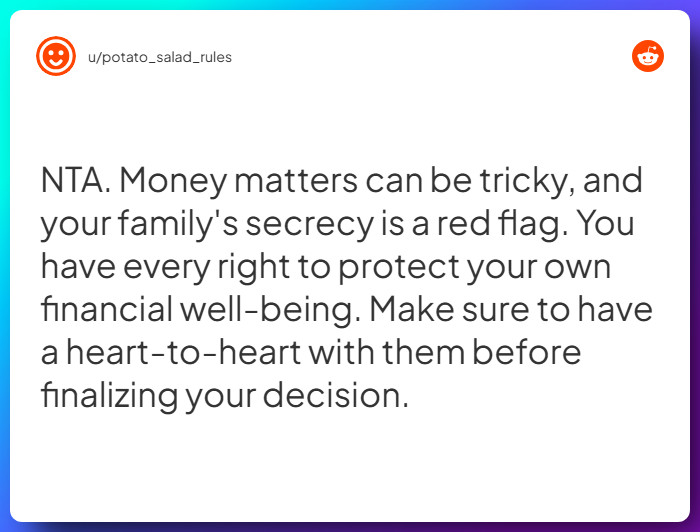 u/potato_salad_rules

NTA. Money matters can be tricky, and your family's secrecy is a red flag. You have every right to protect your own financial well-being. Make sure to have a heart-to-heart with them before finalizing your decision.